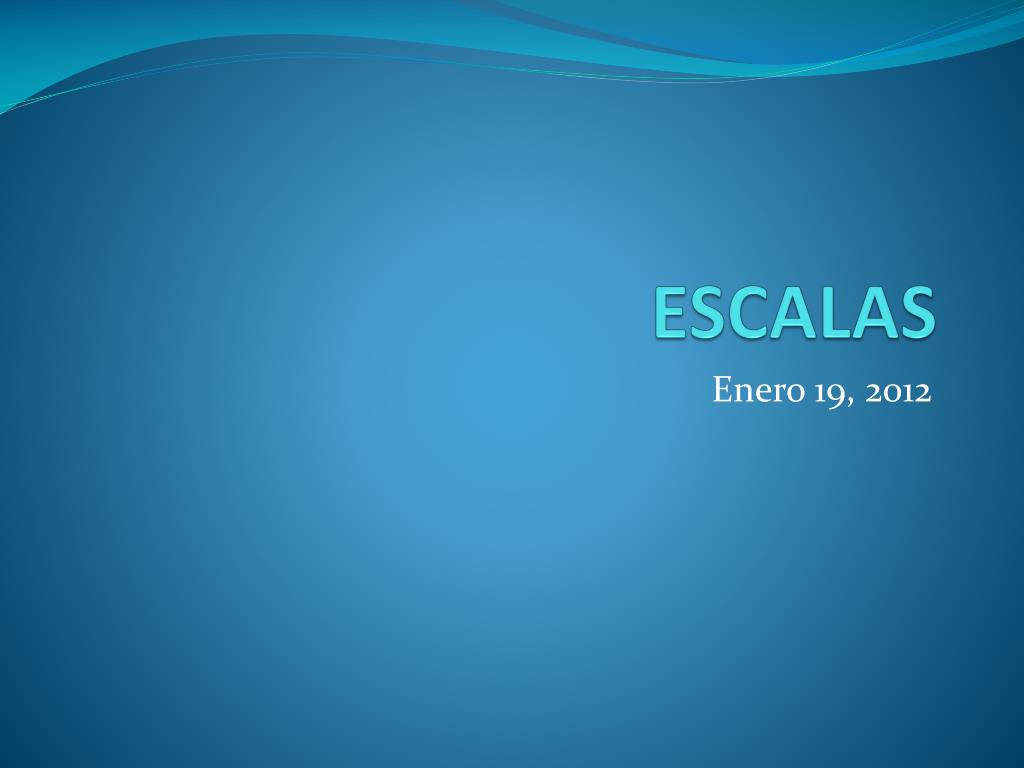 ESCALAS

Enero 19, 2012